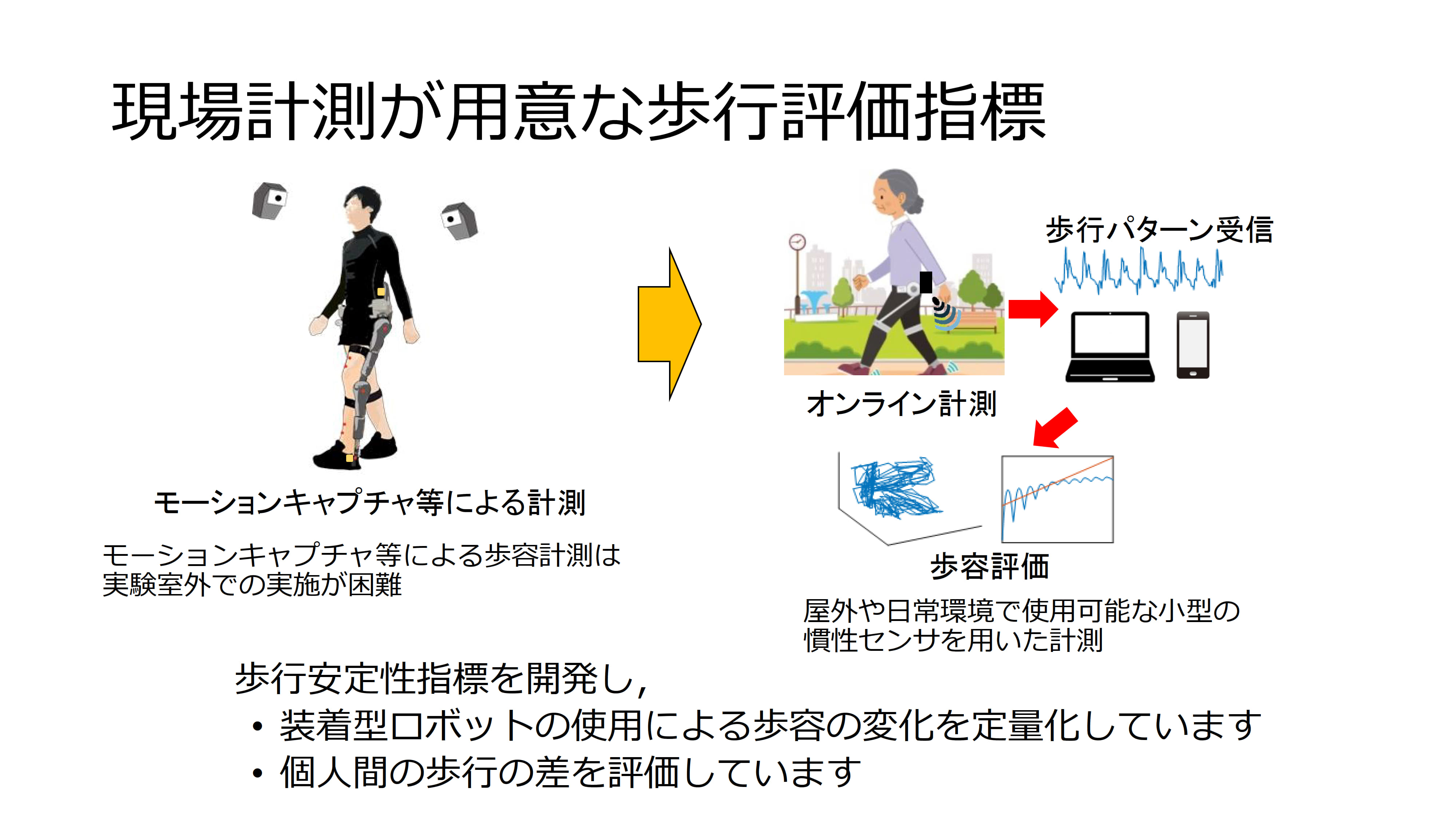 現場計測が用意な歩行評価指標

モーションキャプチャ等による計測

モーションキャプチャ等による歩容計測は実験室外での実施が困難

歩行パターン受信

オンライン計測

歩容評価

屋外や日常環境で使用可能な小型の慣性センサを用いた計測

歩行安定性指標を開発し，
• 装着型ロボットの使用による歩容の変化を定量化しています
• 個人間の歩行の差を評価しています